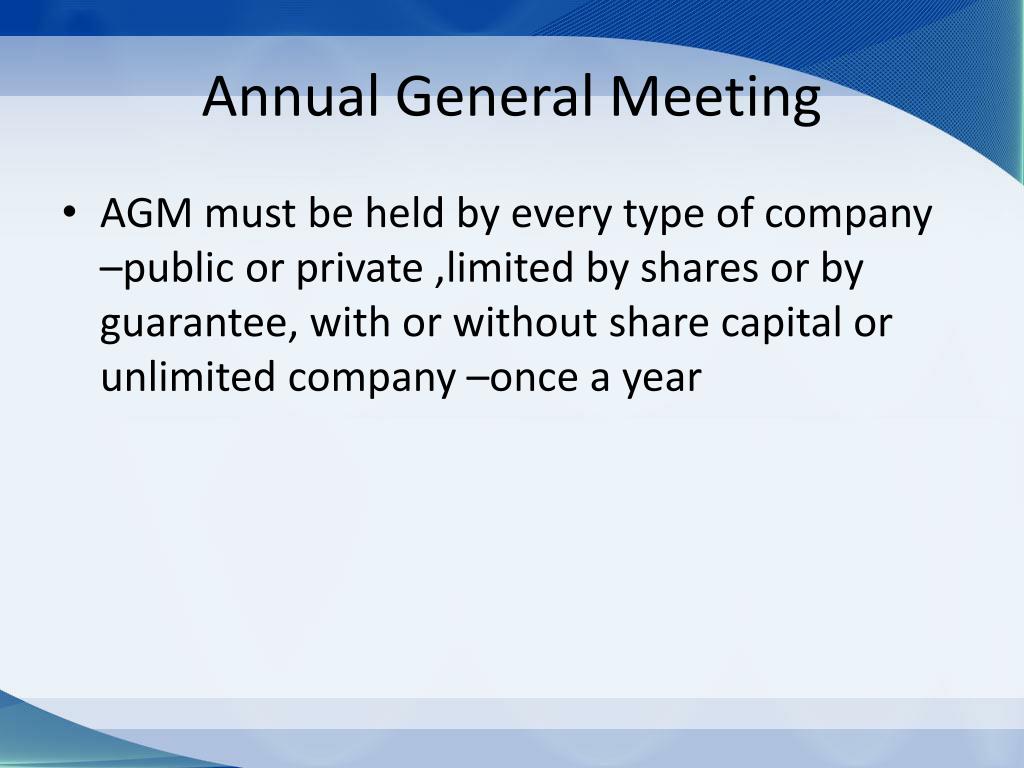 Annual General Meeting

• AGM must be held by every type of company –public or private ,limited by shares or by guarantee, with or without share capital or unlimited company –once a year